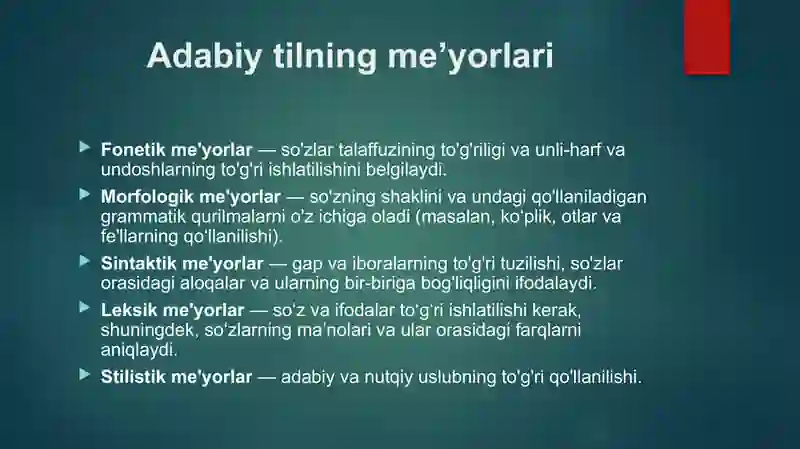 Adabiy tilning me’yorlari

Fonetik me'yorlar — so'zlar talaffuzining to'g'riligi va unli-harf va undoshlarning to'g'ri ishlatilishini belgilaydi.

Morfologik me'yorlar — so'zning shaklini va undagi qo'llaniladigan grammatik qurilmalarni o'z ichiga oladi (masalan, ko'plik, otlar va fe'llarning qo'llanilishi).

Sintaktik me'yorlar — gap va iboralarning to'g'ri tuzilishi, so'zlar orasidagi aloqalar va ularning bir-biriga bog'liqligini ifodalaydi.

Leksik me'yorlar — so'z va ifodalar to'g'ri ishlatilishi kerak, shuningdek, so'zlarning ma'nolari va ular orasidagi farqlarni aniqlaydi.

Stilistik me'yorlar — adabiy va nutqiy uslubning to'g'ri qo'llanilishi.